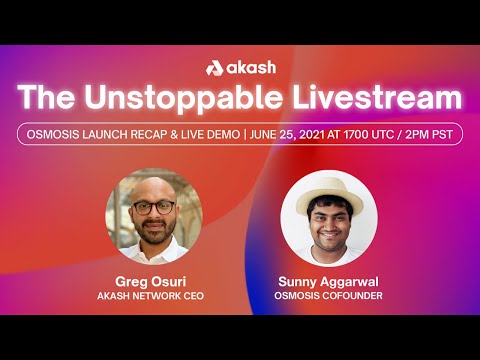 akash

The Unstoppable Livestream

OSMOSIS LAUNCH RECAP & LIVE DEMO | JUNE 25, 2021 AT 1700 UTC / 2PM PST

Greg Osuri
AKASH NETWORK CEO

Sunny Aggarwal
OSMOSIS COFOUNDER